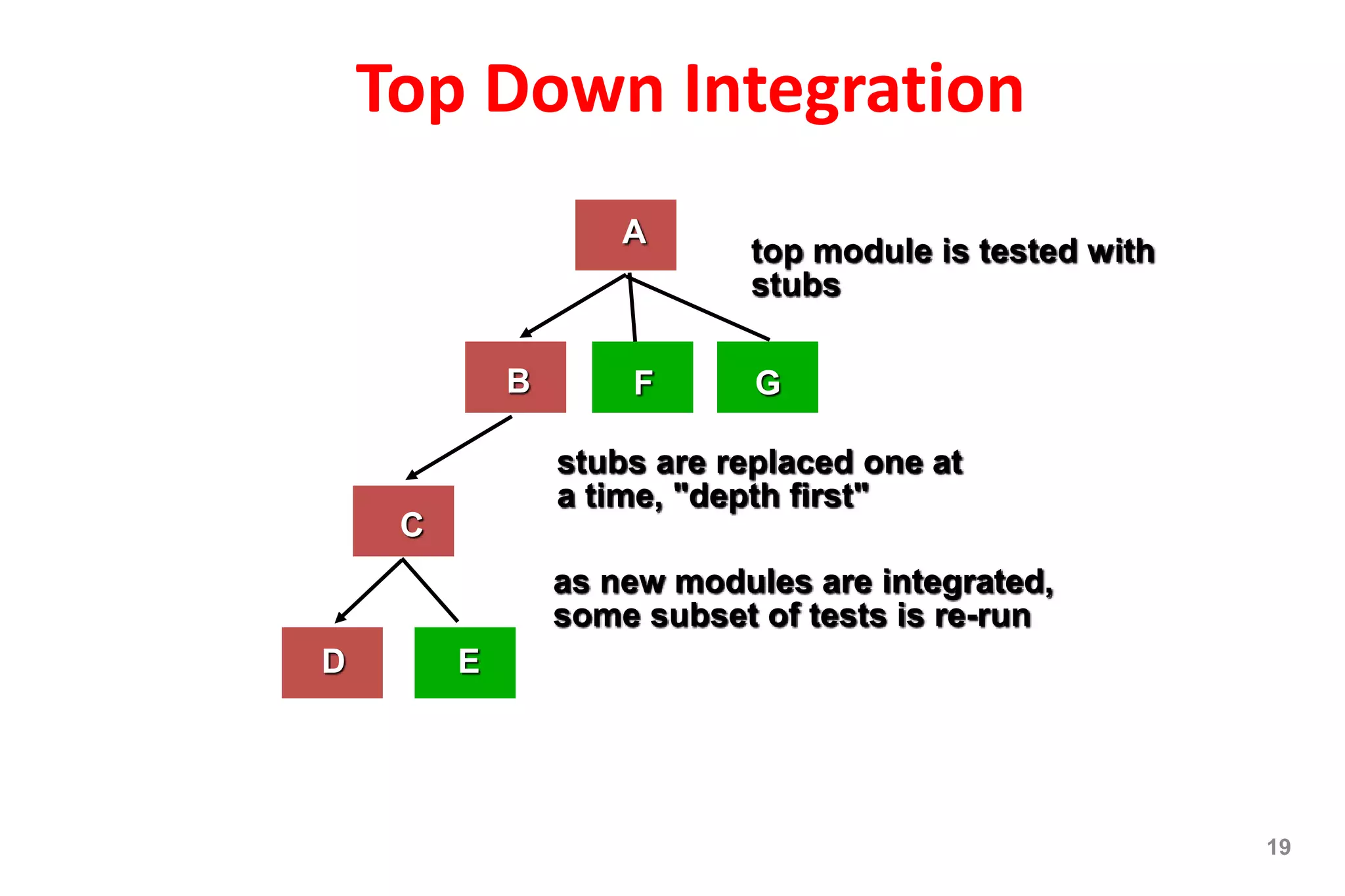 Top Down Integration

A

top module is tested with stubs

B

F

G

stubs are replaced one at a time, "depth first"

C

as new modules are integrated, some subset of tests is re-run

D

E

19